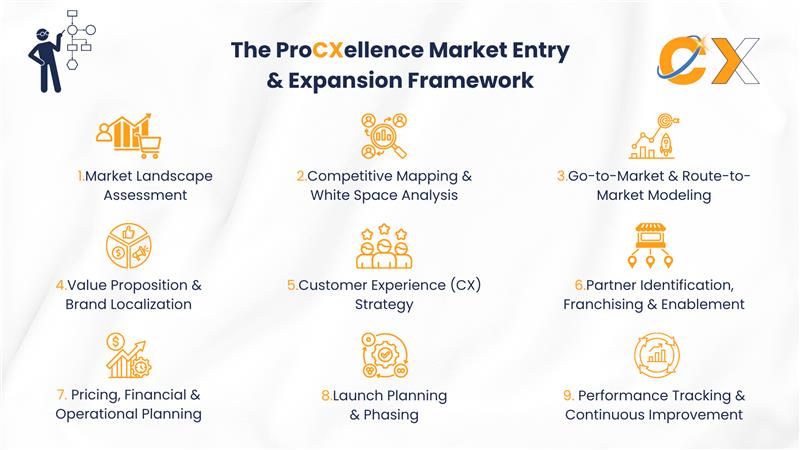 The ProCXellence Market Entry & Expansion Framework

CX

1.Market Landscape Assessment

2.Competitive Mapping & White Space Analysis

3.Go-to-Market & Route-to-Market Modeling

4.Value Proposition & Brand Localization

5.Customer Experience (CX) Strategy

6.Partner Identification, Franchising & Enablement

7. Pricing, Financial & Operational Planning

8.Launch Planning & Phasing

9. Performance Tracking & Continuous Improvement